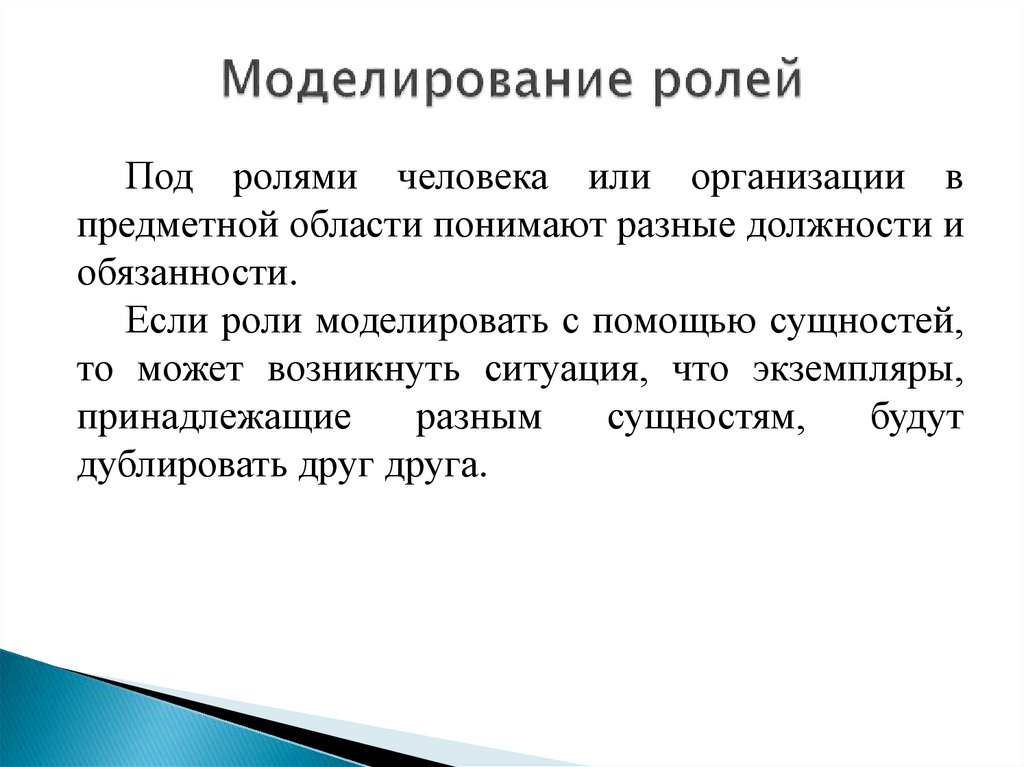 Моделирование ролей

Под ролями человека или организации в предметной области понимают разные должности и обязанности.

Если роли моделировать с помощью сущностей, то может возникнуть ситуация, что экземпляры, принадлежащие разным сущностям, будут дублировать друг друга.